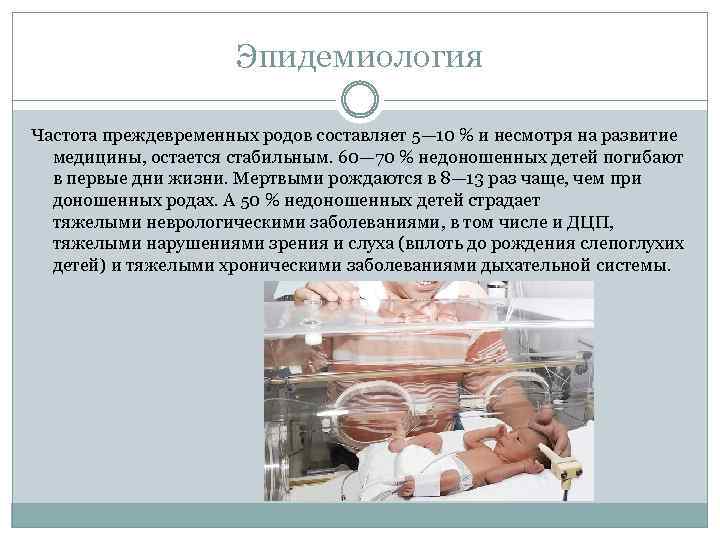 Эпидемиология

Частота преждевременных родов составляет 5—10 % и несмотря на развитие медицины, остается стабильным. 60—70 % недоношенных детей погибают в первые дни жизни. Мертвыми рождаются в 8—13 раз чаще, чем при доношенных родах. А 50 % недоношенных детей страдает тяжелыми неврологическими заболеваниями, в том числе и ДЦП, тяжелыми нарушениями зрения и слуха (вплоть до рождения слепоглухих детей) и тяжелыми хроническими заболеваниями дыхательной системы.